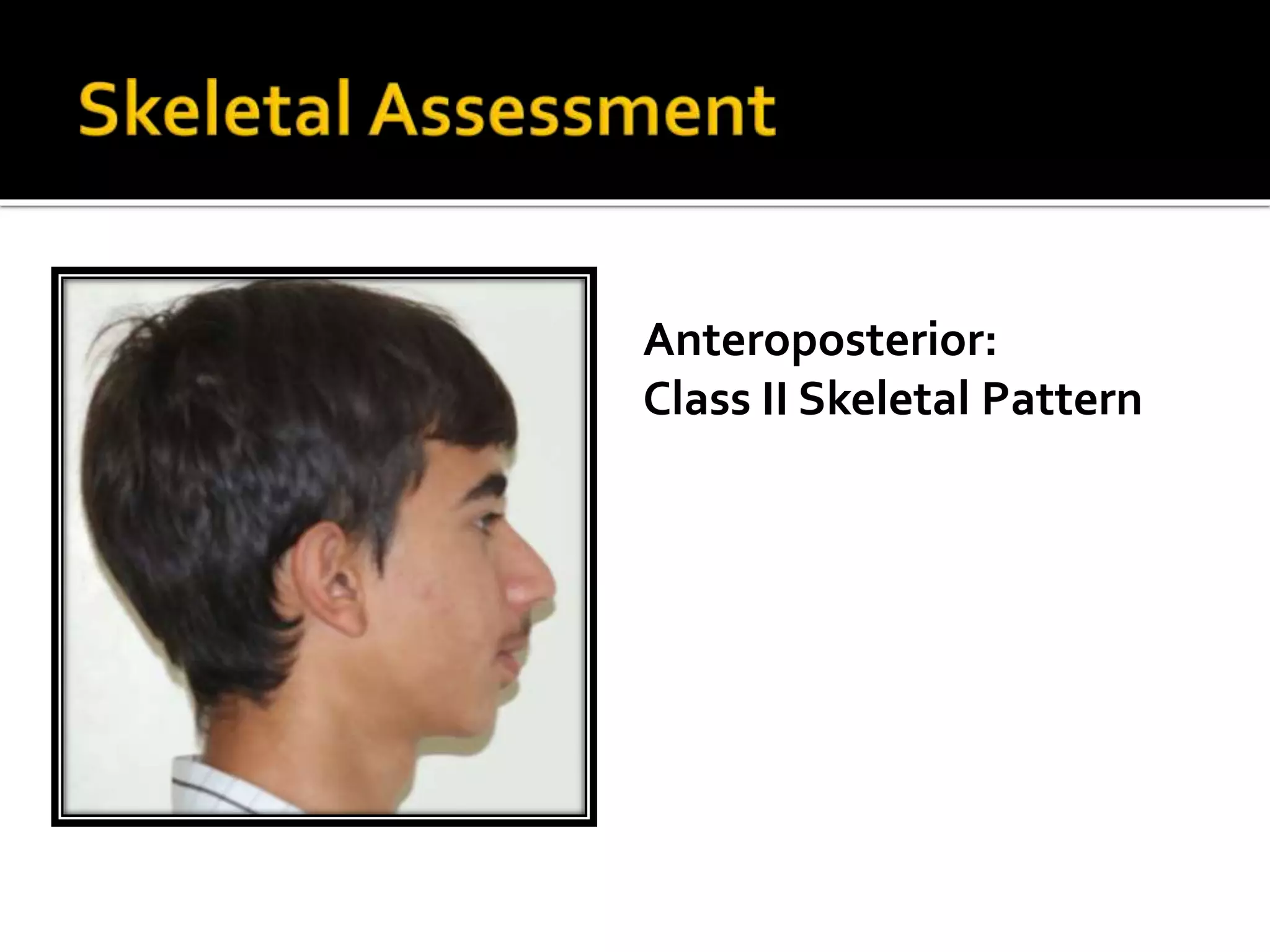 Skeletal Assessment

Anteroposterior:
Class II Skeletal Pattern